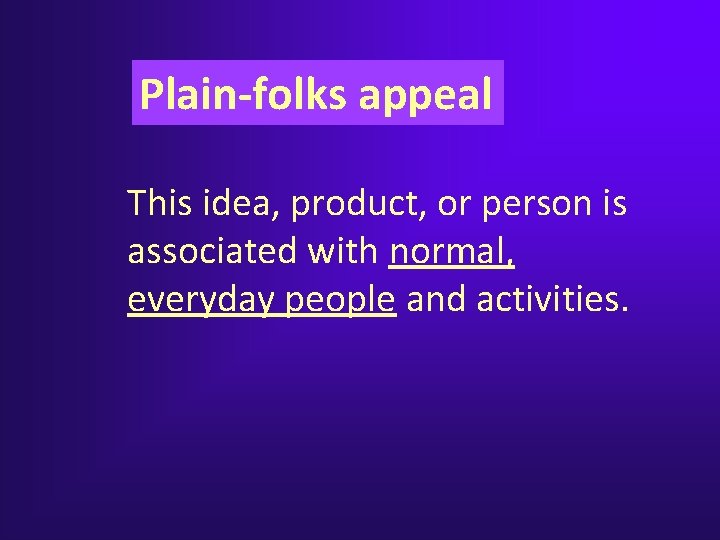 Plain-folks appeal

This idea, product, or person is associated with normal, everyday people and activities.